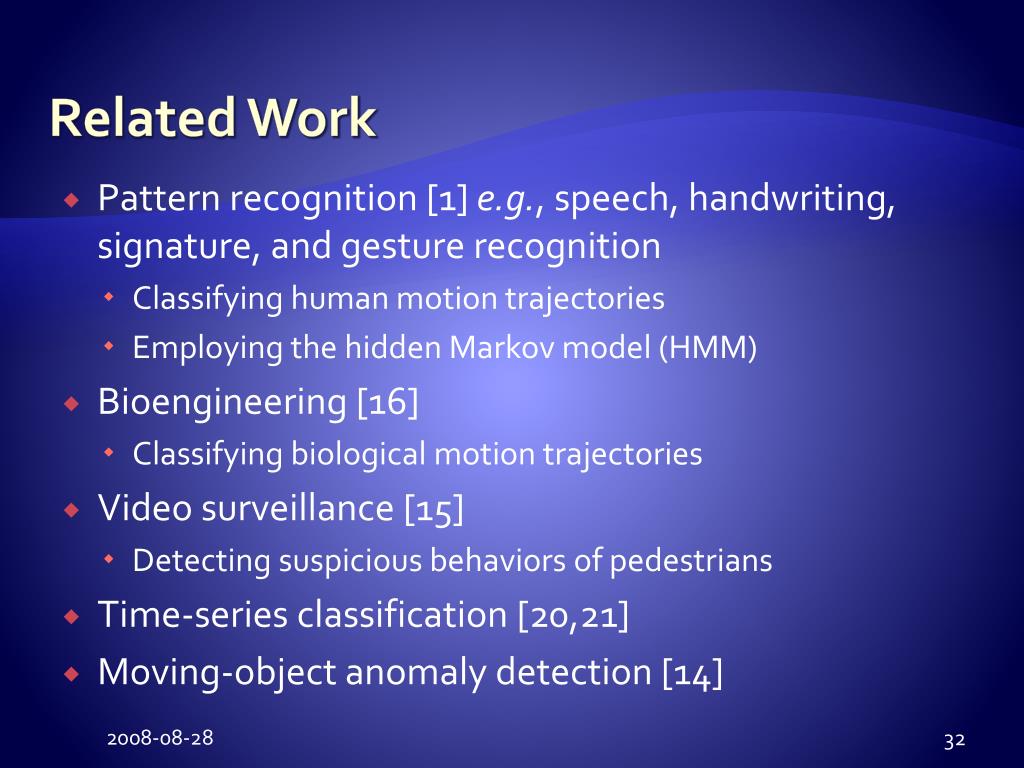 Related Work

Pattern recognition [1] e.g., speech, handwriting, signature, and gesture recognition
Classifying human motion trajectories
Employing the hidden Markov model (HMM)
Bioengineering [16]
Classifying biological motion trajectories
Video surveillance [15]
Detecting suspicious behaviors of pedestrians
Time-series classification [20,21]
Moving-object anomaly detection [14]

2008-08-28

32